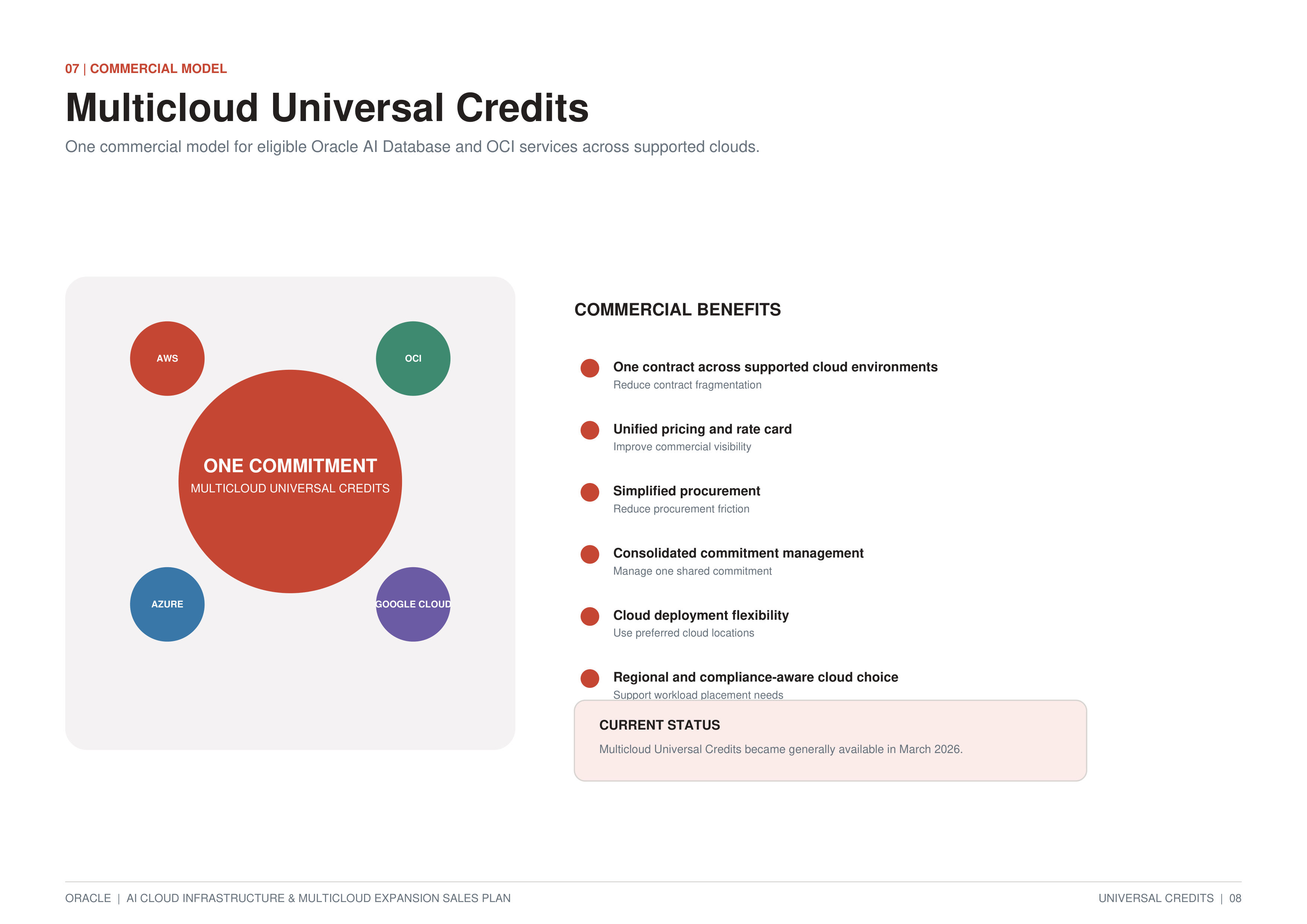 07 | COMMERCIAL MODEL

Multicloud Universal Credits

One commercial model for eligible Oracle AI Database and OCI services across supported clouds.

AWS

OCI

ONE COMMITMENT
MULTICLOUD UNIVERSAL CREDITS

AZURE

GOOGLE CLOUD

COMMERCIAL BENEFITS

One contract across supported cloud environments
Reduce contract fragmentation

Unified pricing and rate card
Improve commercial visibility

Simplified procurement
Reduce procurement friction

Consolidated commitment management
Manage one shared commitment

Cloud deployment flexibility
Use preferred cloud locations

Regional and compliance-aware cloud choice
Support workload placement needs

CURRENT STATUS
Multicloud Universal Credits became generally available in March 2026.

ORACLE | AI CLOUD INFRASTRUCTURE & MULTICLOUD EXPANSION SALES PLAN

UNIVERSAL CREDITS | 08